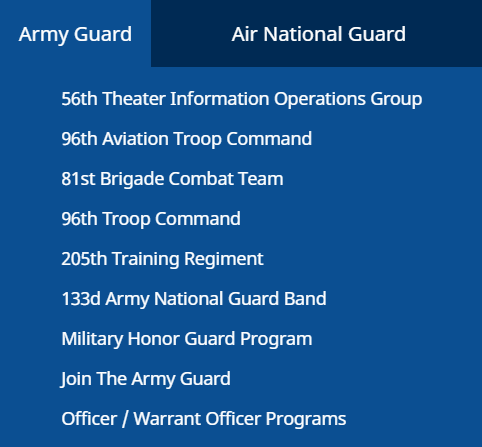 Army Guard
Air National Guard

56th Theater Information Operations Group

96th Aviation Troop Command

81st Brigade Combat Team

96th Troop Command

205th Training Regiment

133d Army National Guard Band

Military Honor Guard Program

Join The Army Guard

Officer / Warrant Officer Programs